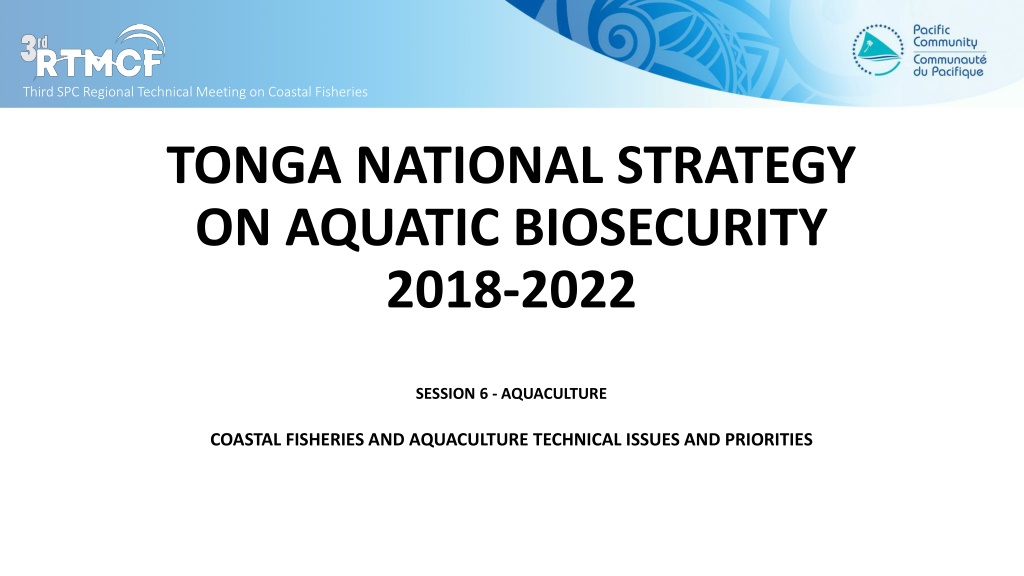 3rd RTMCF
Third SPC Regional Technical Meeting on Coastal Fisheries

Pacific Community
Communauté du Pacifique

TONGA NATIONAL STRATEGY ON AQUATIC BIOSECURITY 2018-2022

SESSION 6 - AQUACULTURE

COASTAL FISHERIES AND AQUACULTURE TECHNICAL ISSUES AND PRIORITIES